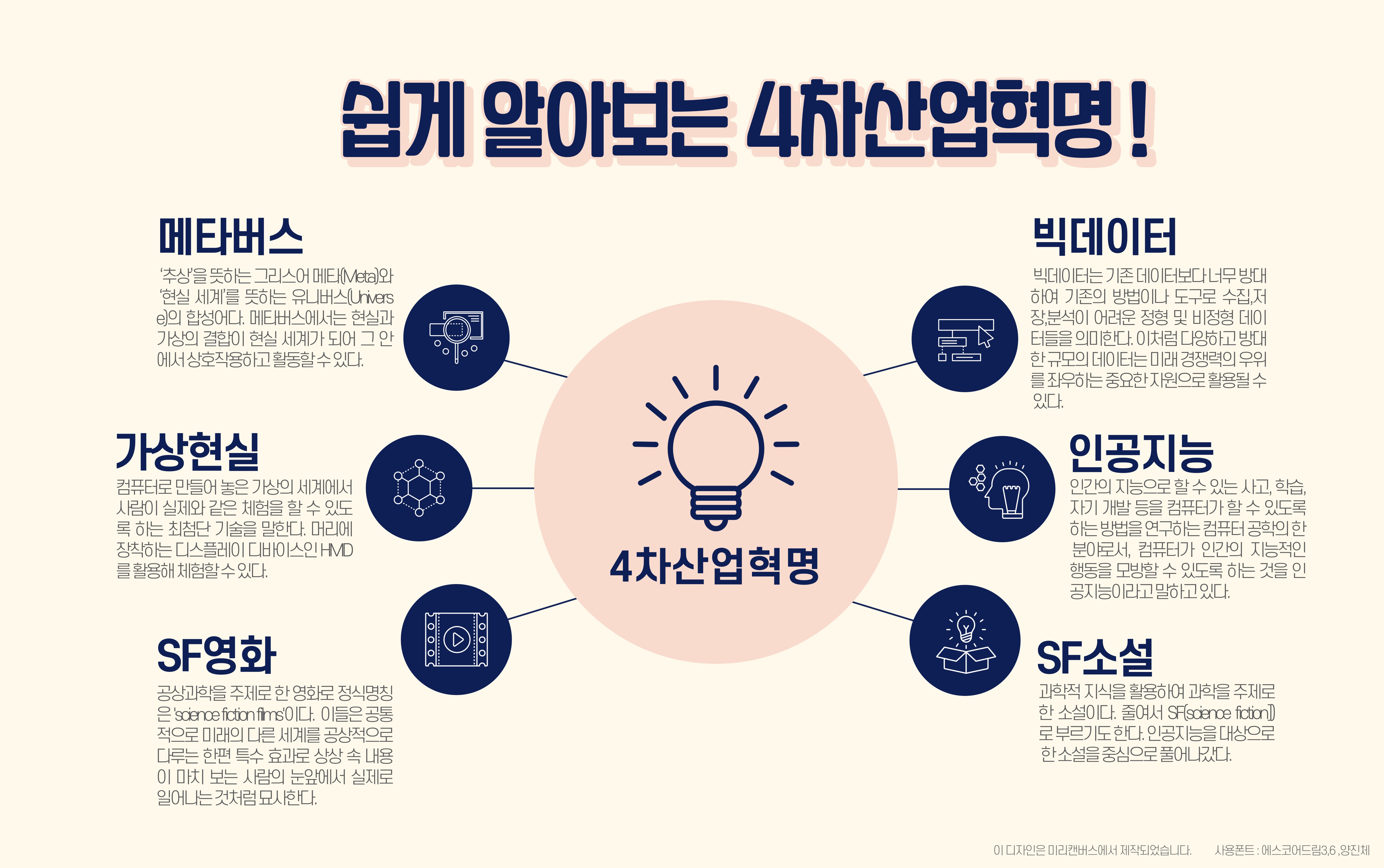 쉽게 알아보는 4차산업혁명 !

메타버스

'추상'을 뜻하는 그리스어 메타(Meta)와 '현실 세계'를 뜻하는 유니버스(Universe)의 합성어다. 메타버스에서는 현실과 가상의 결합이 현실 세계가 되어 그 안에서 상호작용하고 활동할 수 있다.

가상현실

컴퓨터로 만들어 놓은 가상의 세계에서 사람이 실제와 같은 체험을 할 수 있도록 하는 최첨단 기술을 말한다. 머리에 장착하는 디스플레이 디바이스인 HMD를 활용해 체험할 수 있다.

SF영화

공상과학을 주제로 한 영화로 정식명칭은 'science fiction films'이다. 이들은 공통적으로 미래의 다른 세계를 공상적으로 다루는 한편 특수 효과로 상상 속 내용이 마치 보는 사람의 눈앞에서 실제로 일어나는 것처럼 묘사한다.

4차산업혁명

빅데이터

빅데이터는 기존 데이터보다 너무 방대하여 기존의 방법이나 도구로 수집,저장,분석이 어려운 정형 및 비정형 데이터들을 의미한다. 이처럼 다양하고 방대한 규모의 데이터는 미래 경쟁력의 우위를 좌우하는 중요한 자원으로 활용될 수 있다.

인공지능

인간의 지능으로 할 수 있는 사고, 학습, 자기 개발 등을 컴퓨터가 할 수 있도록 하는 방법을 연구하는 컴퓨터 공학의 한 분야로서, 컴퓨터가 인간의 지능적인 행동을 모방할 수 있도록 하는 것을 인공지능이라고 말하고 있다.

SF소설

과학적 지식을 활용하여 과학을 주제로 한 소설이다. 줄여서 SF(science fiction)로 부르기도 한다. 인공지능을 대상으로 한 소설을 중심으로 풀어나갔다.

이 디자인은 미리캔버스에서 제작되었습니다. 사용폰트 : 에스코어드림3,6 ,양진체